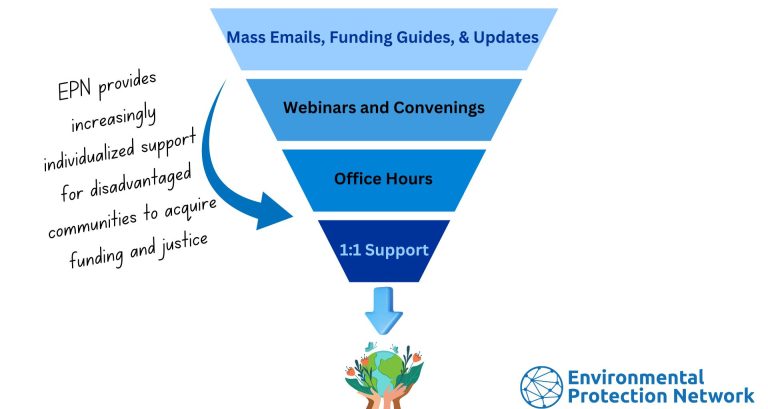 EPN provides increasingly individualized support for disadvantaged communities to acquire funding and justice

Mass Emails, Funding Guides, & Updates

Webinars and Convenings

Office Hours

1:1 Support

Environmental Protection Network